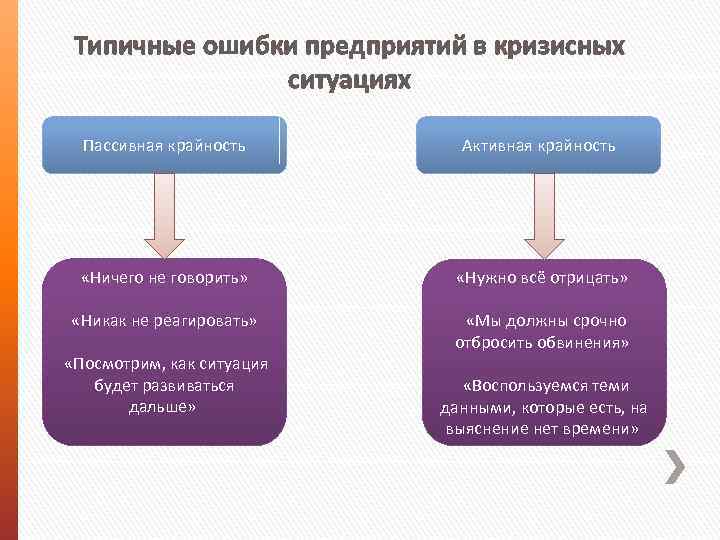 Типичные ошибки предприятий в кризисных ситуациях

Пассивная крайность

«Ничего не говорить»

«Никак не реагировать»

«Посмотрим, как ситуация будет развиваться дальше»

Активная крайность

«Нужно всё отрицать»

«Мы должны срочно отбросить обвинения»

«Воспользуемся теми данными, которые есть, на выяснение нет времени»